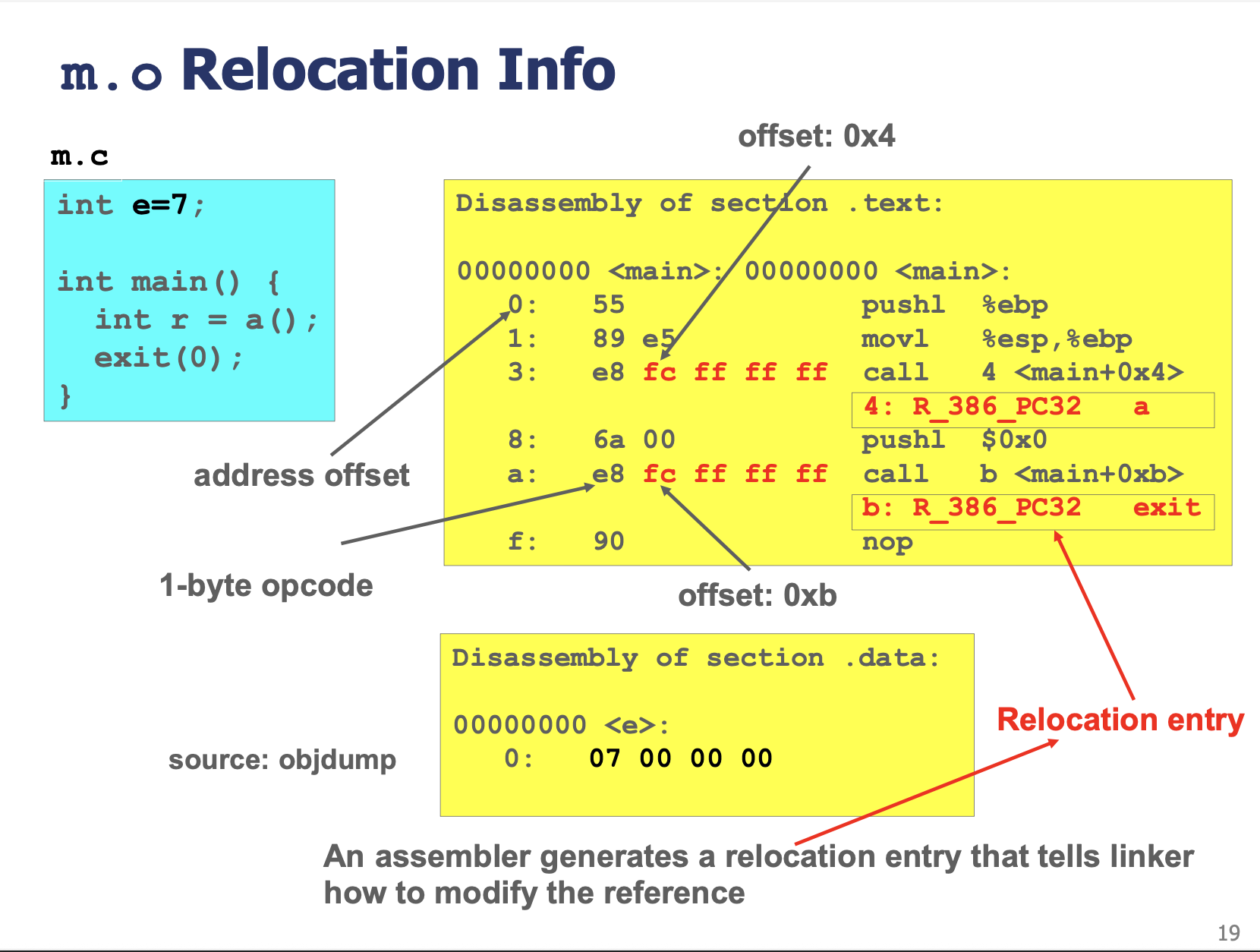 m.o Relocation Info

m.c

int e=7;

int main() {
  int r = a();
  exit(0);
}

offset: 0x4

Disassembly of section .text:

00000000 <main>: 00000000 <main>:
   0:   55              pushl  %ebp
   1:   89 e5           movl   %esp,%ebp
   3:   e8 fc ff ff ff  call   4 <main+0x4>
                        4: R_386_PC32   a
   8:   6a 00           pushl  $0x0
   a:   e8 fc ff ff ff  call   b <main+0xb>
                        b: R_386_PC32   exit
   f:   90              nop

address offset

1-byte opcode

offset: 0xb

Disassembly of section .data:

00000000 <e>:
   0:   07 00 00 00

source: objdump

Relocation entry

An assembler generates a relocation entry that tells linker how to modify the reference

19